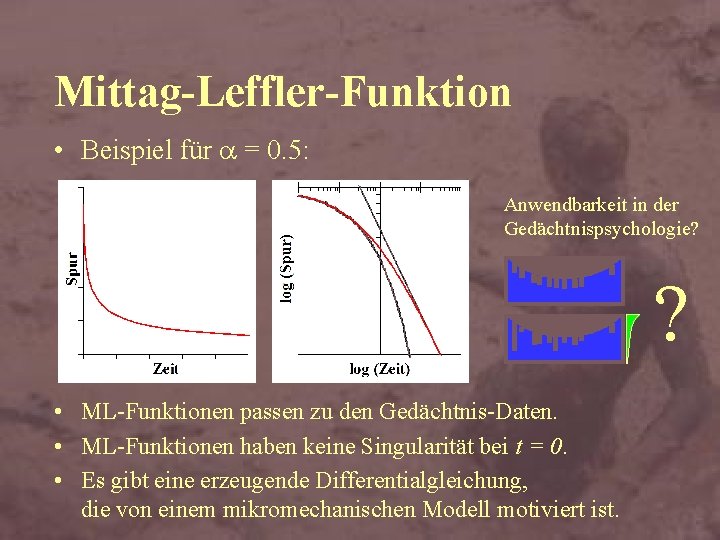 Mittag-Leffler-Funktion

• Beispiel für $\alpha = 0.5$:

Spur

Zeit

log (Spur)

log (Zeit)

Anwendbarkeit in der Gedächtnispsychologie?

?

• ML-Funktionen passen zu den Gedächtnis-Daten.

• ML-Funktionen haben keine Singularität bei $t = 0$.

• Es gibt eine erzeugende Differentialgleichung, die von einem mikromechanischen Modell motiviert ist.